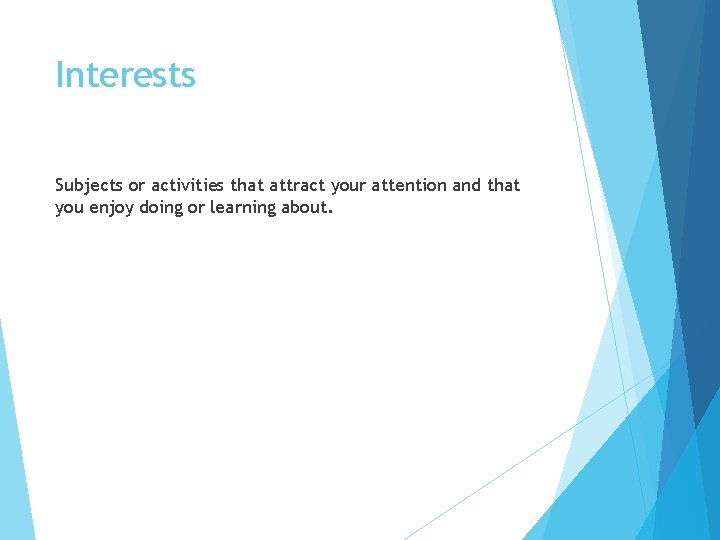 Interests

Subjects or activities that attract your attention and that you enjoy doing or learning about.